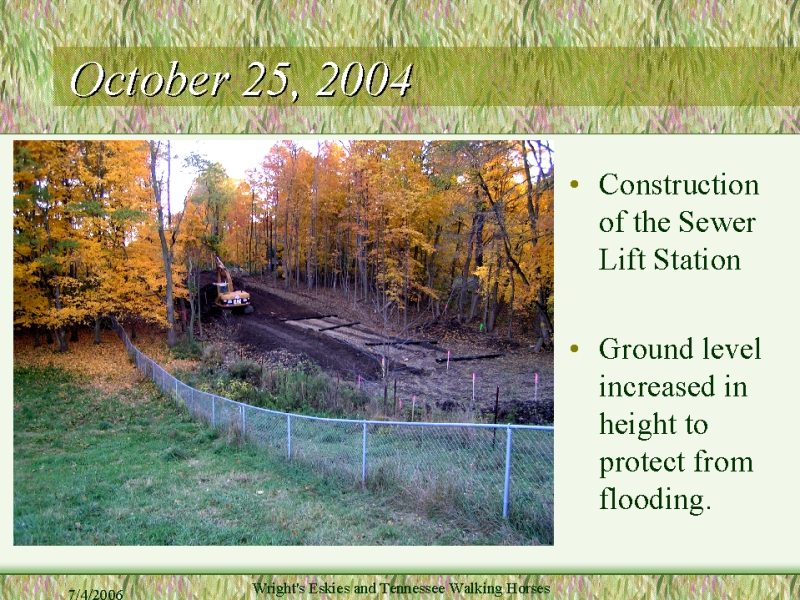 October 25, 2004

• Construction of the Sewer Lift Station

• Ground level increased in height to protect from flooding.

7/4/2006

Wright's Eskies and Tennessee Walking Horses